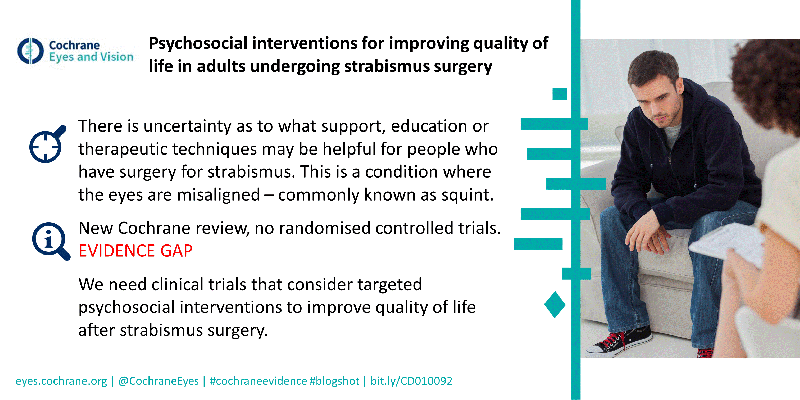 Cochrane Eyes and Vision

Psychosocial interventions for improving quality of life in adults undergoing strabismus surgery

There is uncertainty as to what support, education or therapeutic techniques may be helpful for people who have surgery for strabismus. This is a condition where the eyes are misaligned – commonly known as squint.

New Cochrane review, no randomised controlled trials. EVIDENCE GAP

We need clinical trials that consider targeted psychosocial interventions to improve quality of life after strabismus surgery.

eyes.cochrane.org | @CochraneEyes | #cochraneevidence #blogshot | bit.ly/CD010092